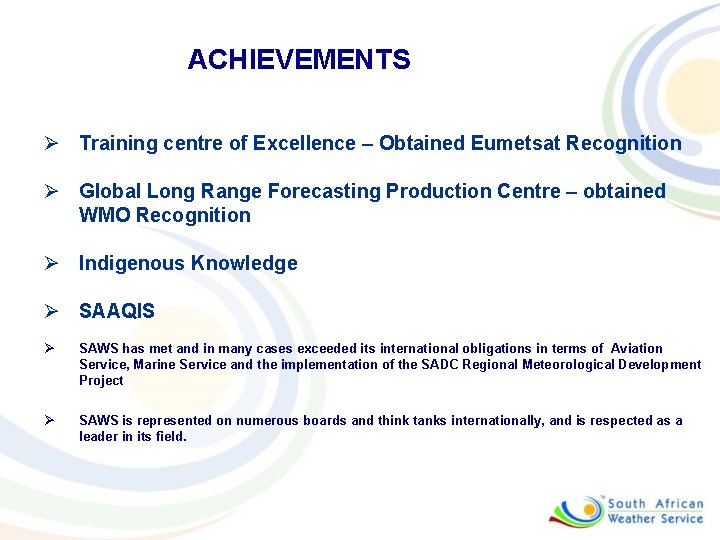 ACHIEVEMENTS

➢ Training centre of Excellence – Obtained Eumetsat Recognition

➢ Global Long Range Forecasting Production Centre – obtained WMO Recognition

➢ Indigenous Knowledge

➢ SAAQIS

➢ SAWS has met and in many cases exceeded its international obligations in terms of Aviation Service, Marine Service and the implementation of the SADC Regional Meteorological Development Project

➢ SAWS is represented on numerous boards and think tanks internationally, and is respected as a leader in its field.

South African Weather Service